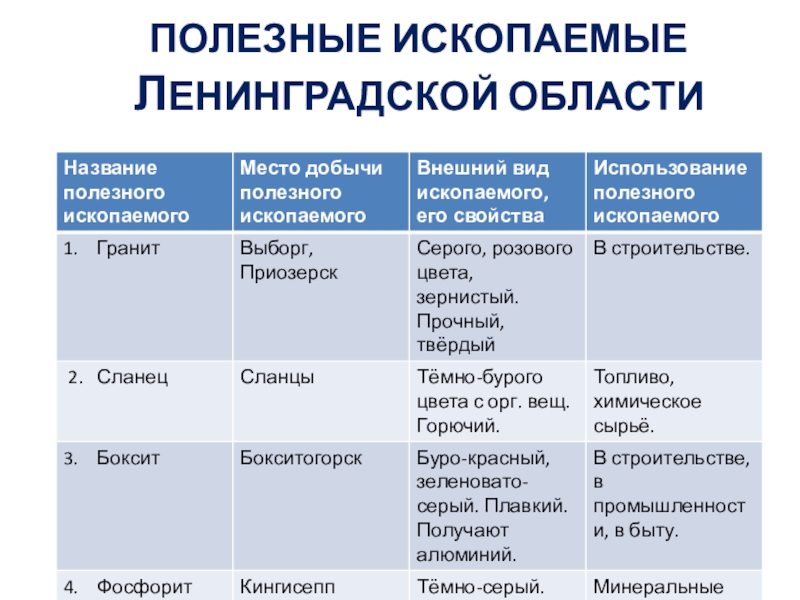 ПОЛЕЗНЫЕ ИСКОПАЕМЫЕ ЛЕНИНГРАДСКОЙ ОБЛАСТИ

| Название полезного ископаемого | Место добычи полезного ископаемого | Внешний вид ископаемого, его свойства | Использование полезного ископаемого |
|---|---|---|---|
| 1. Гранит | Выборг, Приозерск | Серого, розового цвета, зернистый. Прочный, твёрдый | В строительстве. |
| 2. Сланец | Сланцы | Тёмно-бурого цвета с орг. вещ. Горючий. | Топливо, химическое сырьё. |
| 3. Боксит | Бокситогорск | Буро-красный, зеленовато-серый. Плавкий. Получают алюминий. | В строительстве, в промышленности, в быту. |
| 4. Фосфорит | Кингисепп | Тёмно-серый. | Минеральные |